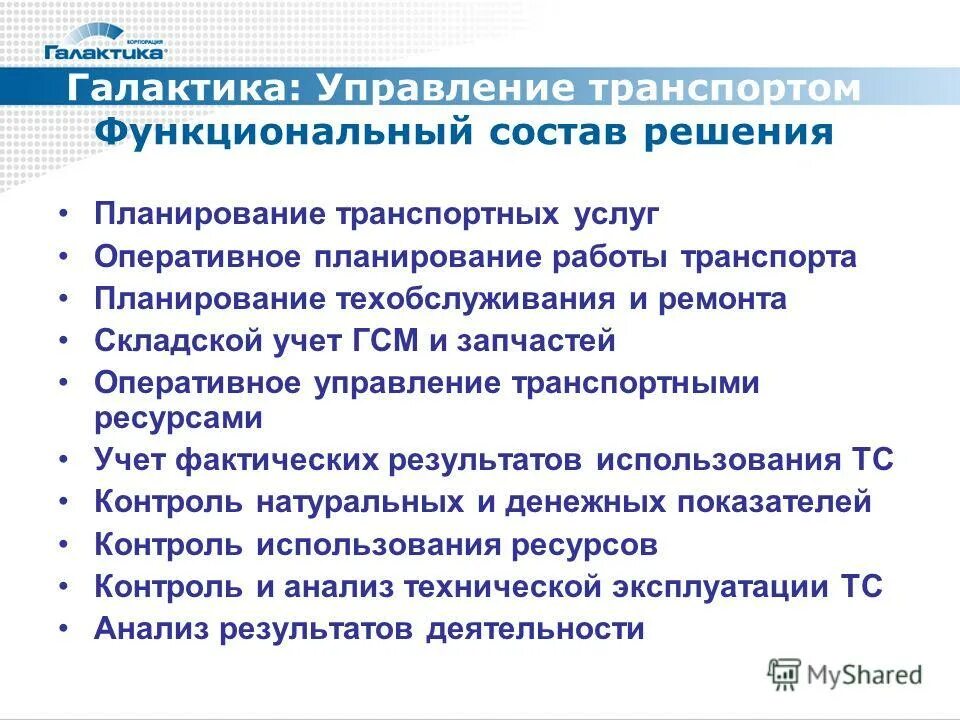 КОРПОРАЦИЯ
Галактика

Галактика: Управление транспортом
Функциональный состав решения

• Планирование транспортных услуг
• Оперативное планирование работы транспорта
• Планирование техобслуживания и ремонта
• Складской учет ГСМ и запчастей
• Оперативное управление транспортными ресурсами
• Учет фактических результатов использования ТС
• Контроль натуральных и денежных показателей
• Контроль использования ресурсов
• Контроль и анализ технической эксплуатации ТС
• Анализ результатов деятельности

MyShared